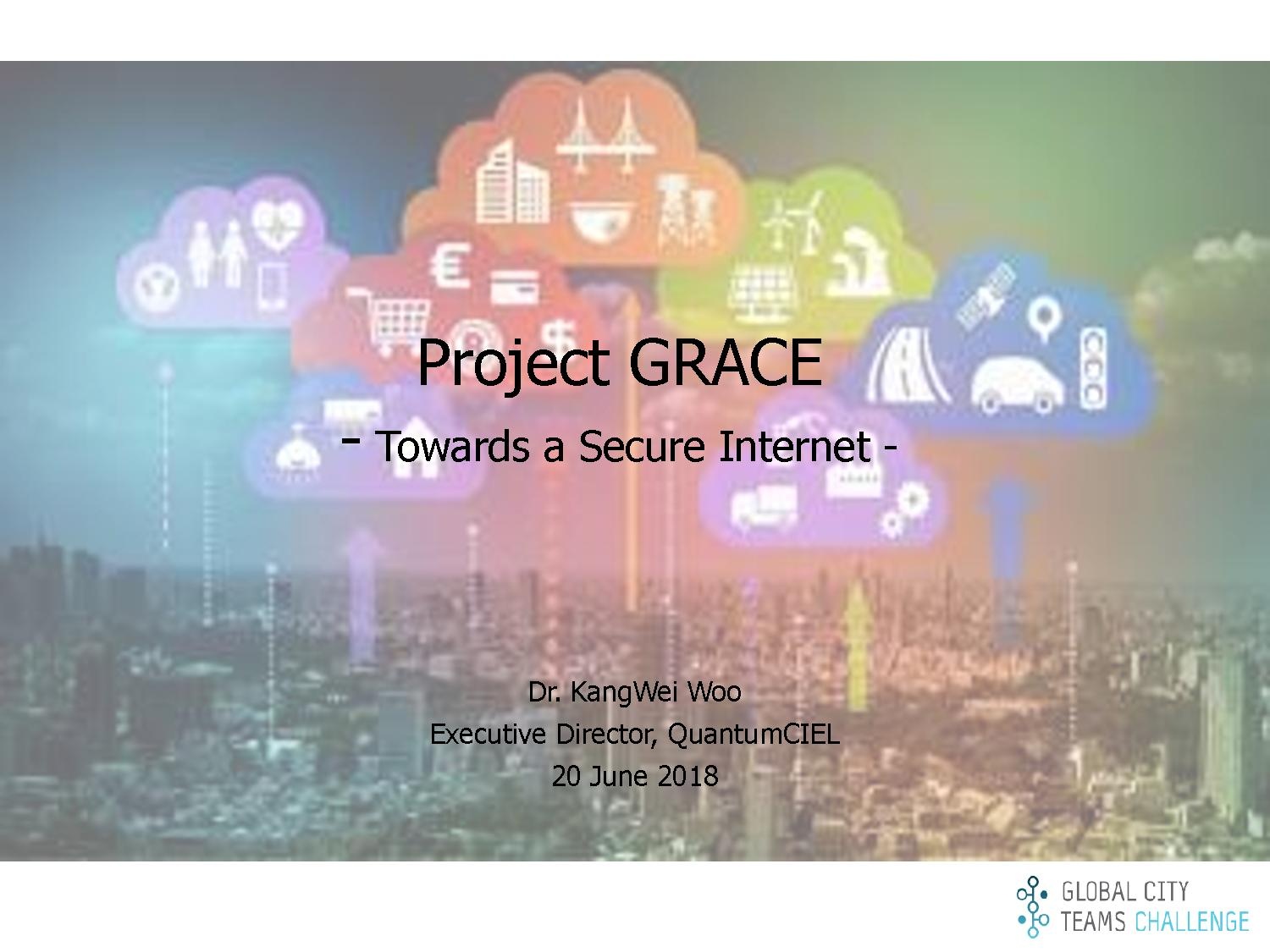 Project GRACE

- Towards a Secure Internet -

Dr. KangWei Woo
Executive Director, QuantumCIEL
20 June 2018

GLOBAL CITY TEAMS CHALLENGE